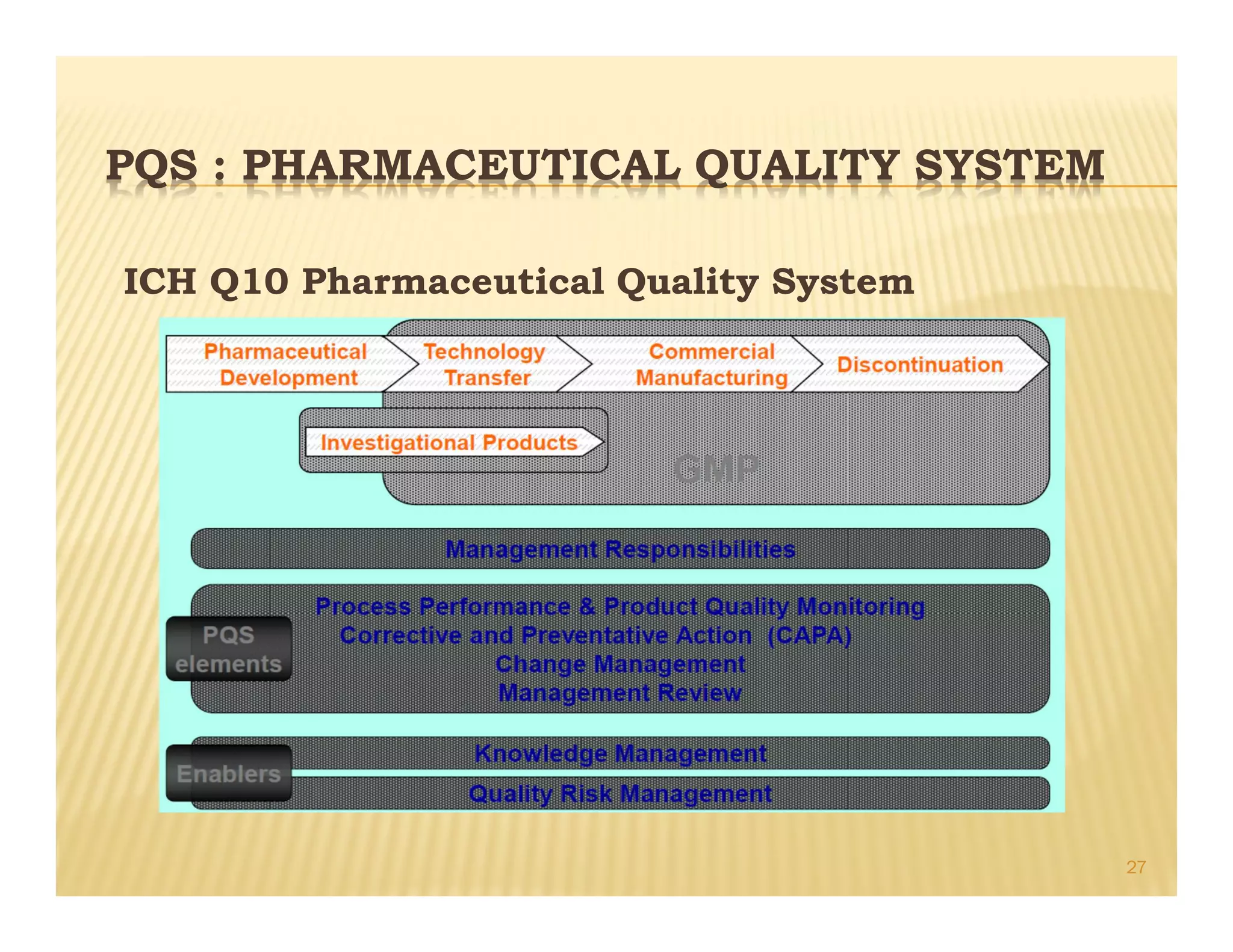 PQS : PHARMACEUTICAL QUALITY SYSTEM

ICH Q10 Pharmaceutical Quality System

Pharmaceutical Development

Technology Transfer

Commercial Manufacturing

Discontinuation

Investigational Products

GMP

Management Responsibilities

PQS elements

Process Performance & Product Quality Monitoring
Corrective and Preventative Action (CAPA)
Change Management
Management Review

Enablers

Knowledge Management

Quality Risk Management

27